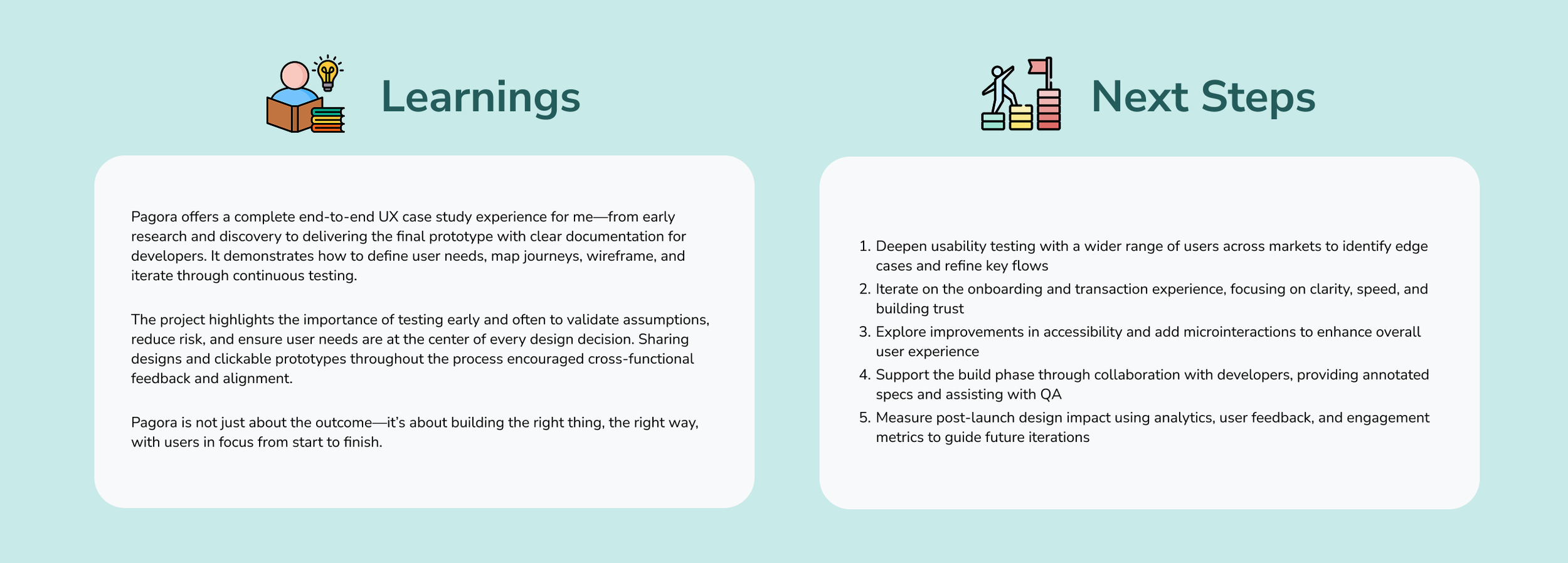 Learnings

Pagora offers a complete end-to-end UX case study experience for me—from early research and discovery to delivering the final prototype with clear documentation for developers. It demonstrates how to define user needs, map journeys, wireframe, and iterate through continuous testing.

The project highlights the importance of testing early and often to validate assumptions, reduce risk, and ensure user needs are at the center of every design decision. Sharing designs and clickable prototypes throughout the process encouraged cross-functional feedback and alignment.

Pagora is not just about the outcome—it's about building the right thing, the right way, with users in focus from start to finish.

Next Steps

1. Deepen usability testing with a wider range of users across markets to identify edge cases and refine key flows
2. Iterate on the onboarding and transaction experience, focusing on clarity, speed, and building trust
3. Explore improvements in accessibility and add microinteractions to enhance overall user experience
4. Support the build phase through collaboration with developers, providing annotated specs and assisting with QA
5. Measure post-launch design impact using analytics, user feedback, and engagement metrics to guide future iterations